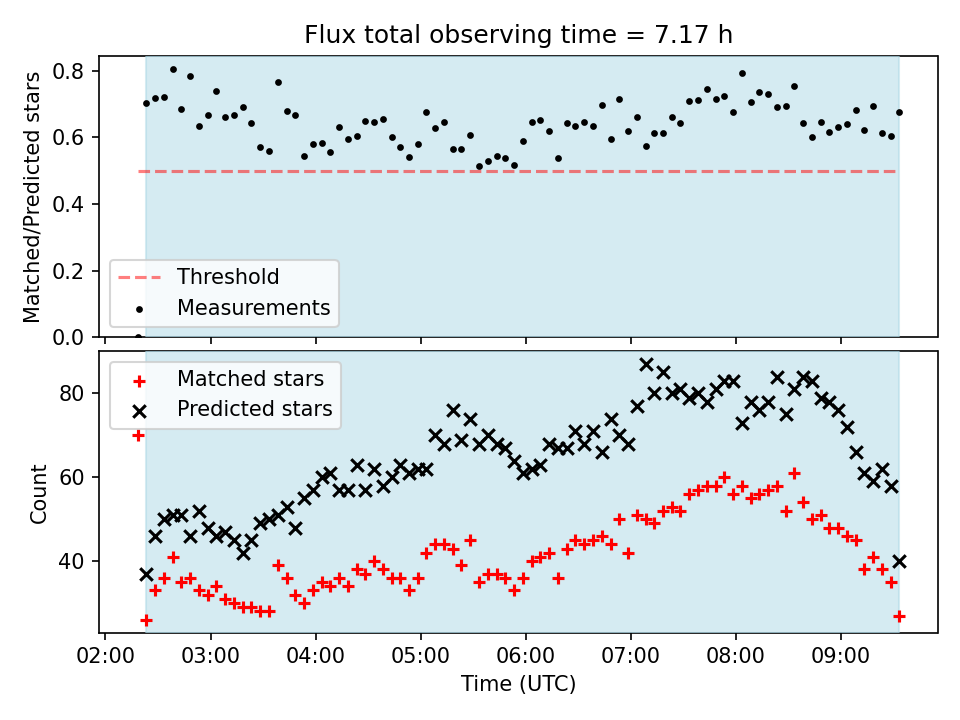 Flux total observing time = 7.17 h

Matched/Predicted stars

0.8
0.6
0.4
0.2
0.0

Threshold
Measurements

Matched stars
Predicted stars

Count

80
60
40

02:00 03:00 04:00 05:00 06:00 07:00 08:00 09:00

Time (UTC)